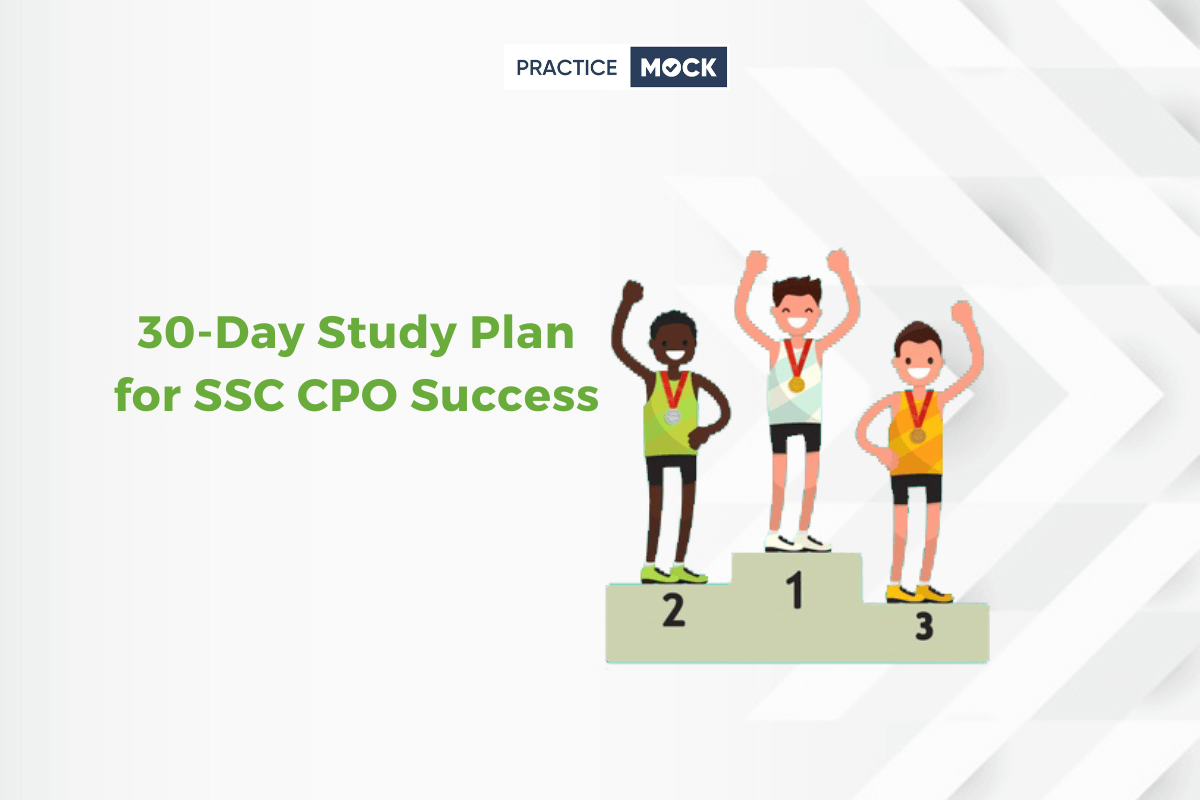 PRACTICE MOCK

30-Day Study Plan for SSC CPO Success

2 1 3